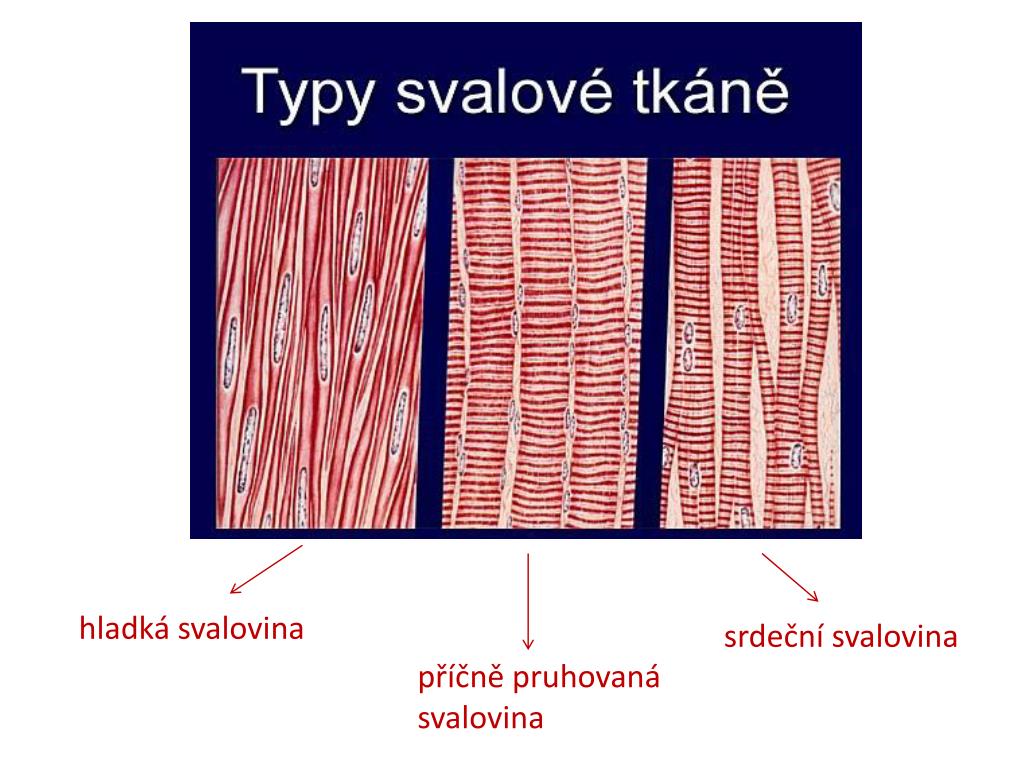 Typy svalové tkáně

hladká svalovina

příčně pruhovaná svalovina

srdeční svalovina